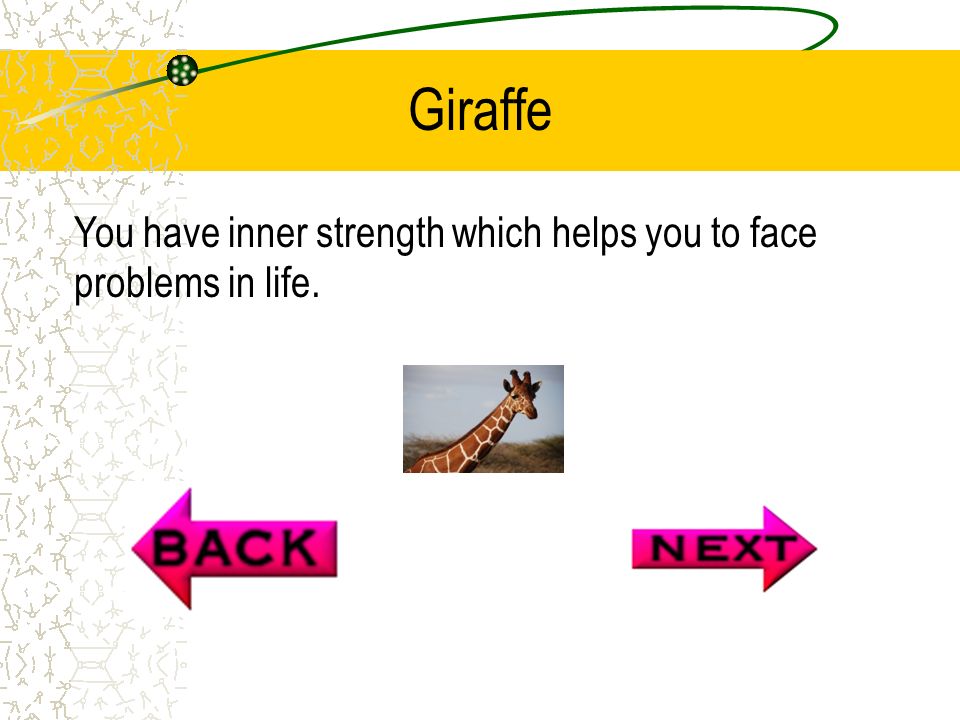 Giraffe

You have inner strength which helps you to face problems in life.

BACK

NEXT